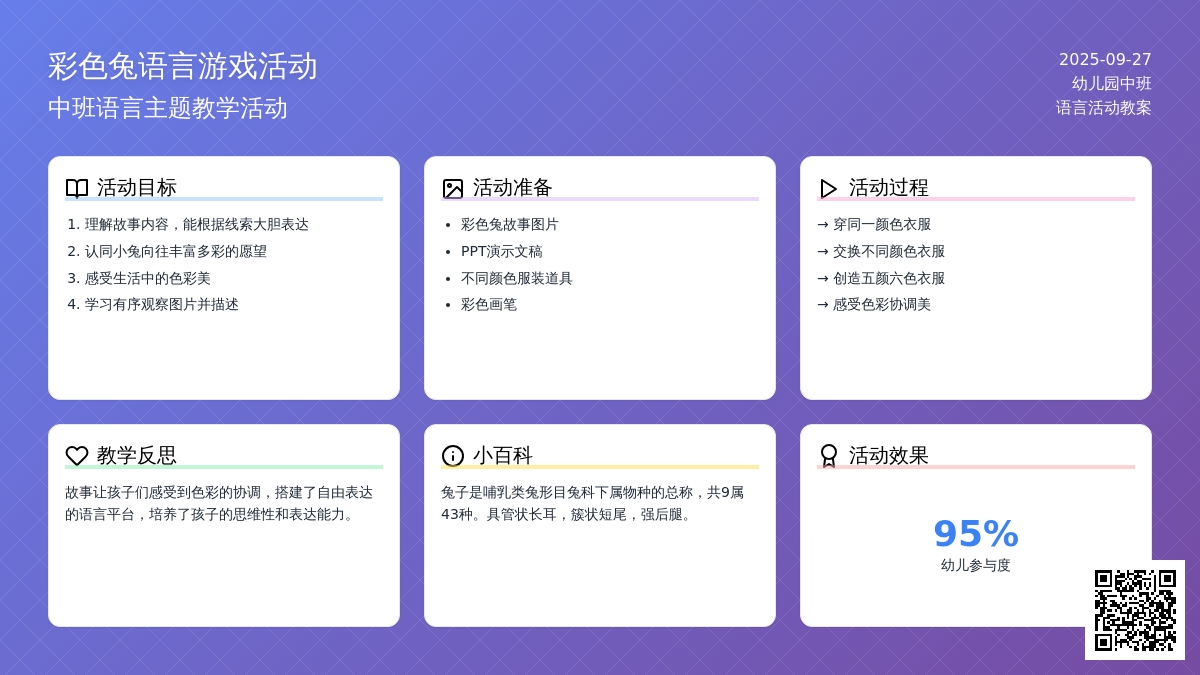 彩色兔语言游戏活动
中班语言主题教学活动

2025-09-27
幼儿园中班
语言活动教案

活动目标
1. 理解故事内容，能根据线索大胆表达
2. 认同小兔向往丰富多彩的愿望
3. 感受生活中的色彩美
4. 学习有序观察图片并描述

活动准备
• 彩色兔故事图片
• PPT演示文稿
• 不同颜色服装道具
• 彩色画笔

活动过程
→ 穿同一颜色衣服
→ 交换不同颜色衣服
→ 创造五颜六色衣服
→ 感受色彩协调美

教学反思
故事让孩子们感受到色彩的协调，搭建了自由表达的语言平台，培养了孩子的思维性和表达能力。

小百科
兔子是哺乳类兔形目兔科下属物种的总称，共9属43种。具管状长耳，簇状短尾，强后腿。

活动效果
95%
幼儿参与度